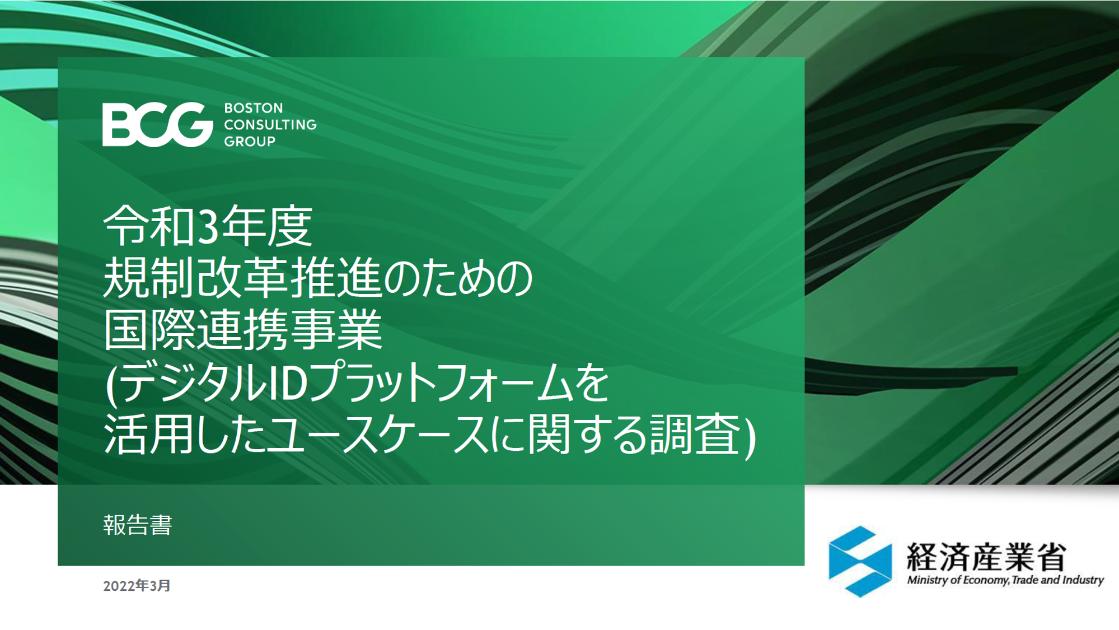 BCG BOSTON CONSULTING GROUP

令和3年度
規制改革推進のための
国際連携事業
(デジタルIDプラットフォームを
活用したユースケースに関する調査)

報告書

2022年3月

経済産業省
Ministry of Economy, Trade and Industry